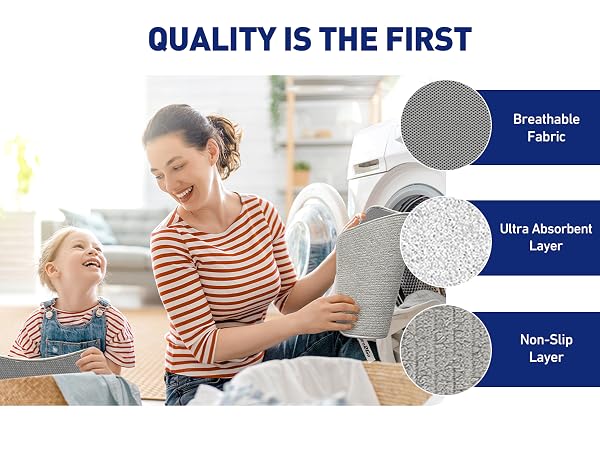 QUALITY IS THE FIRST

Breathable Fabric

Ultra Absorbent Layer

Non-Slip Layer